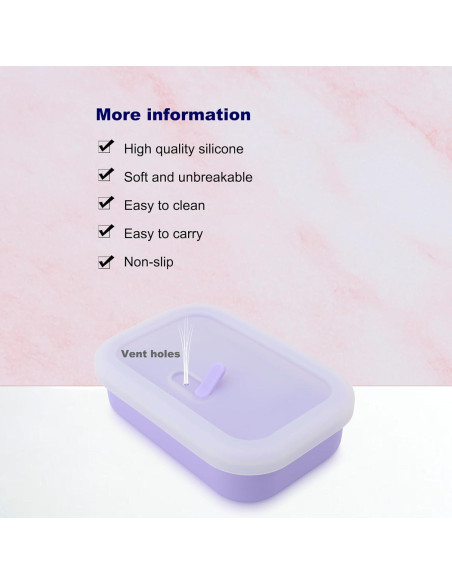 More information

High quality silicone

Soft and unbreakable

Easy to clean

Easy to carry

Non-slip

Vent holes